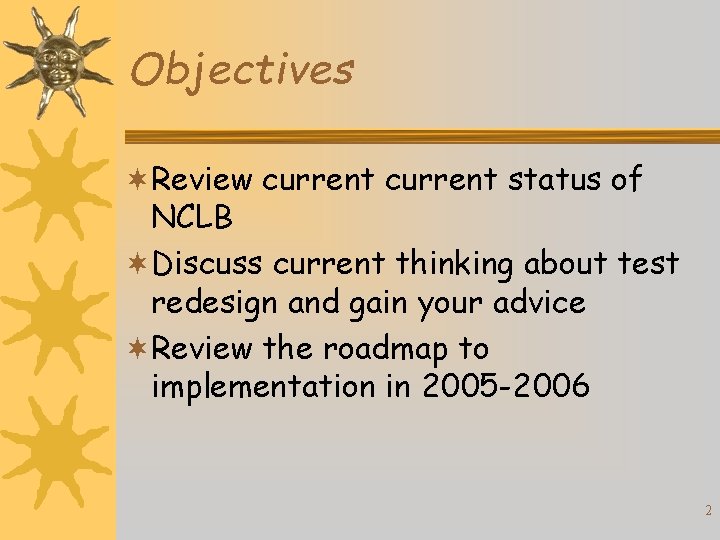 Objectives

Review current current status of NCLB

Discuss current thinking about test redesign and gain your advice

Review the roadmap to implementation in 2005-2006

2